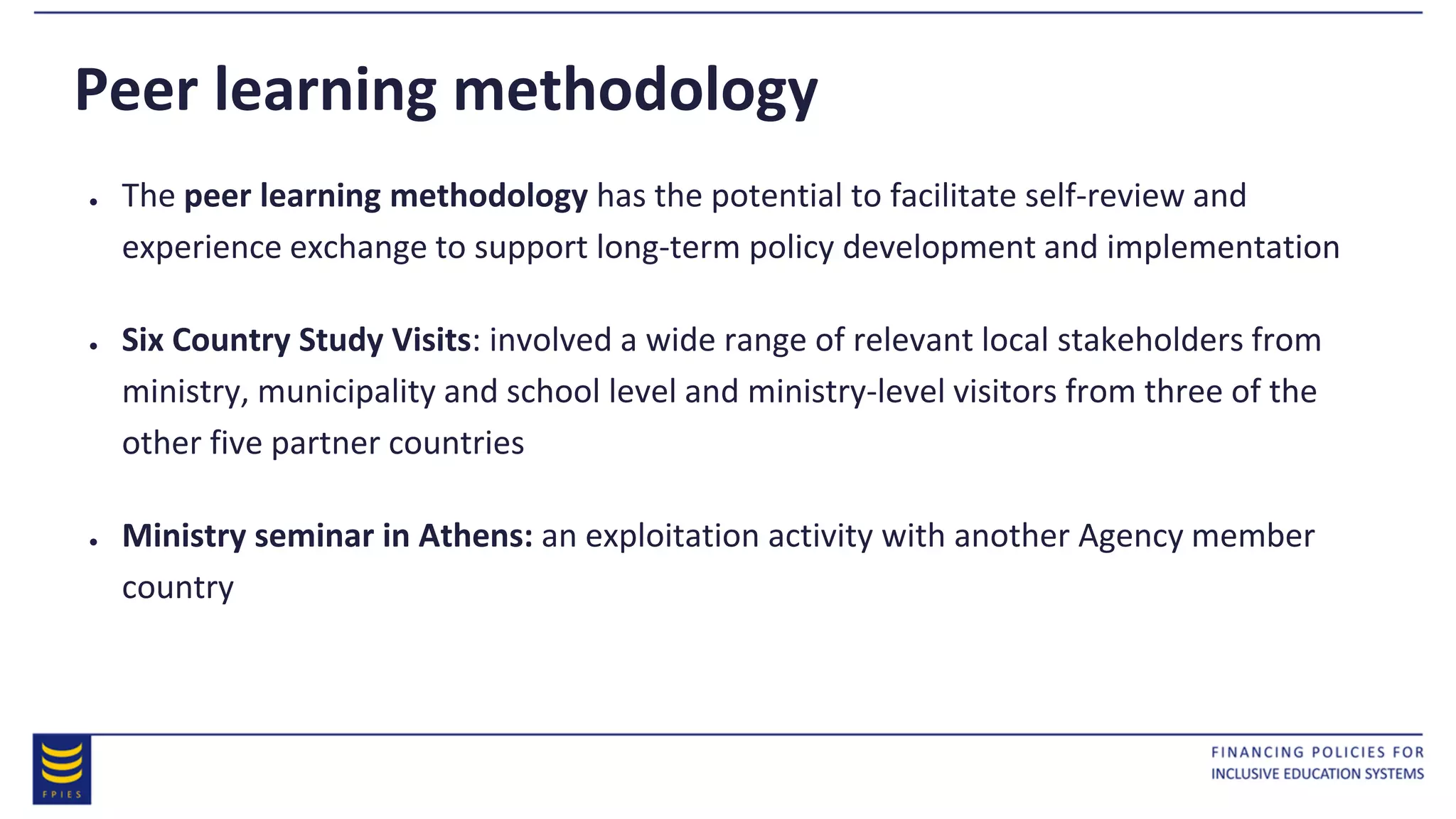 Peer learning methodology

• The peer learning methodology has the potential to facilitate self-review and experience exchange to support long-term policy development and implementation

• Six Country Study Visits: involved a wide range of relevant local stakeholders from ministry, municipality and school level and ministry-level visitors from three of the other five partner countries

• Ministry seminar in Athens: an exploitation activity with another Agency member country

FPIES

FINANCING POLICIES FOR INCLUSIVE EDUCATION SYSTEMS